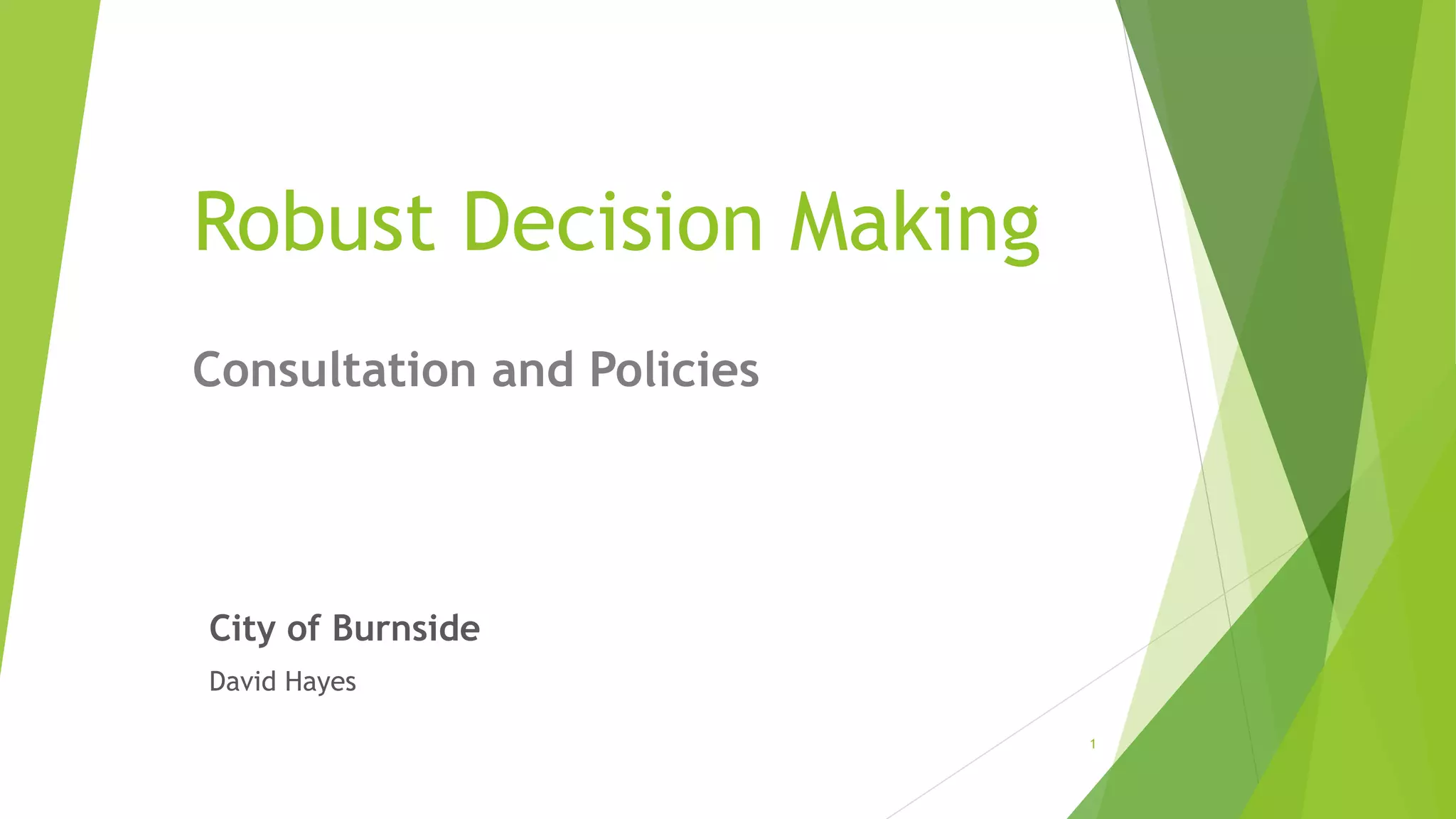 Robust Decision Making

Consultation and Policies

City of Burnside

David Hayes

1